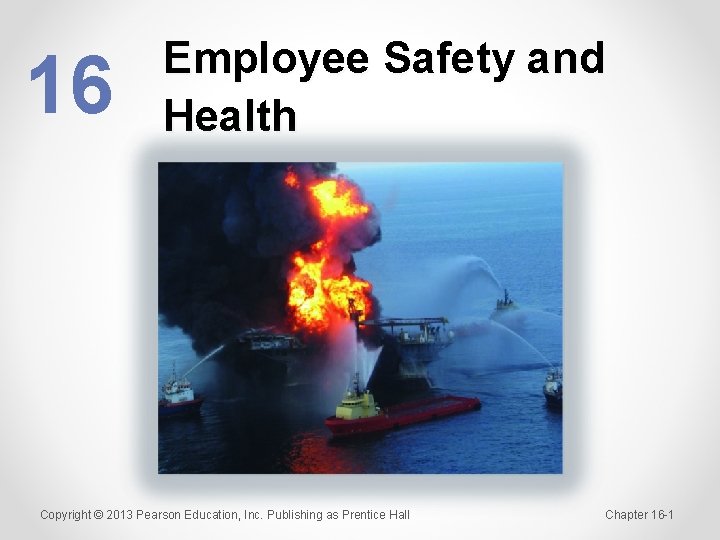 16

Employee Safety and Health

Copyright © 2013 Pearson Education, Inc. Publishing as Prentice Hall

Chapter 16-1